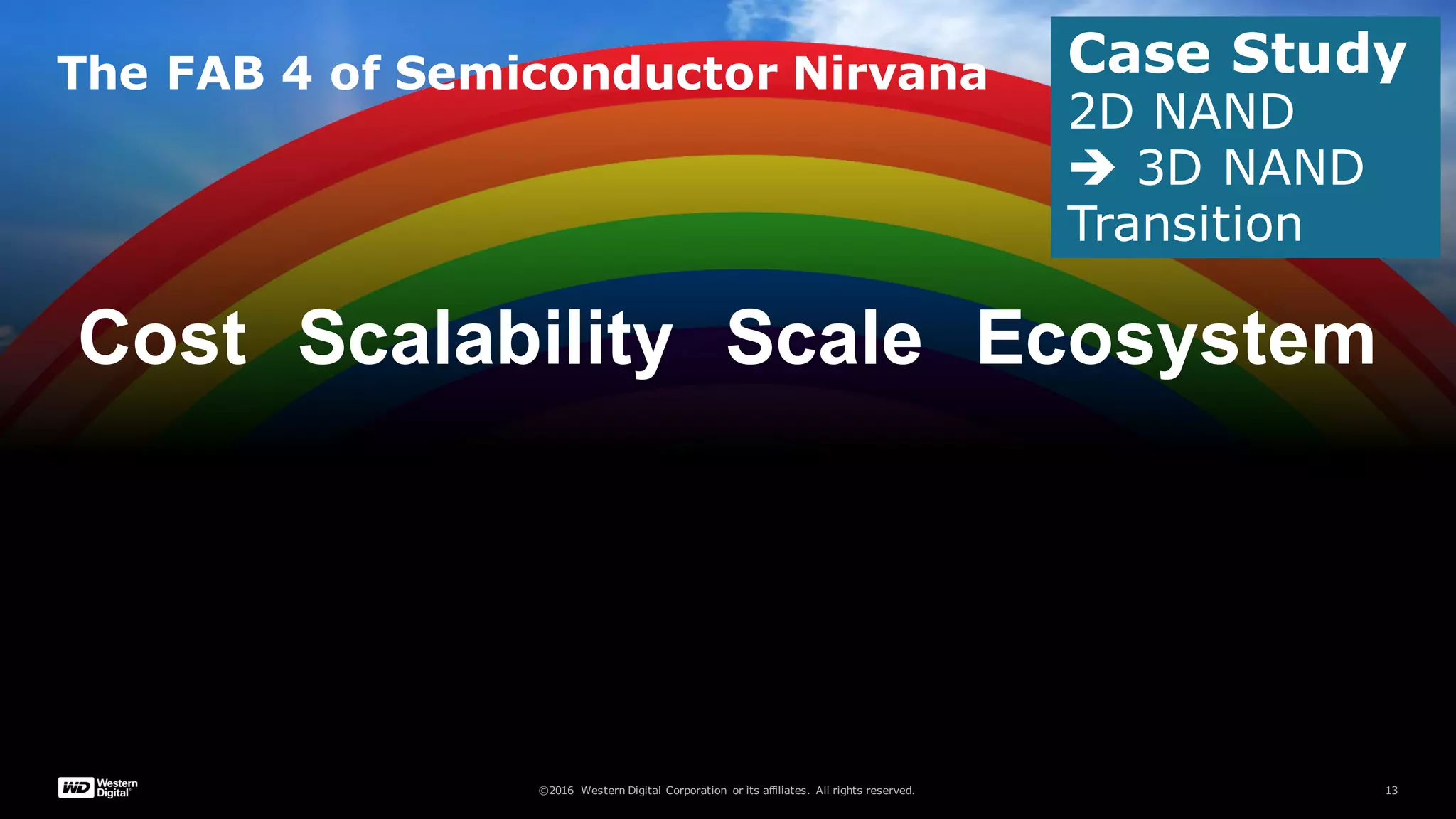 The FAB 4 of Semiconductor Nirvana

Case Study
2D NAND
→ 3D NAND
Transition

Cost Scalability Scale Ecosystem

WD Western Digital

©2016 Western Digital Corporation or its affiliates. All rights reserved.

13